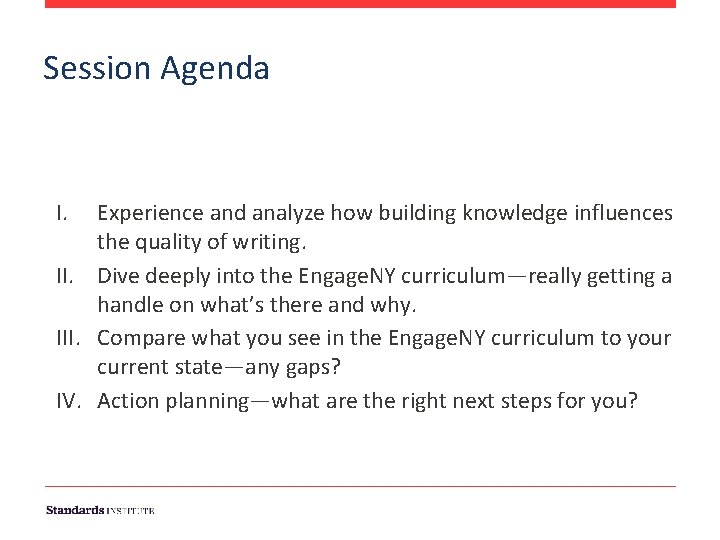 Session Agenda

I. Experience and analyze how building knowledge influences the quality of writing.

II. Dive deeply into the EngageNY curriculum—really getting a handle on what's there and why.

III. Compare what you see in the EngageNY curriculum to your current state—any gaps?

IV. Action planning—what are the right next steps for you?

Standards INSTITUTE